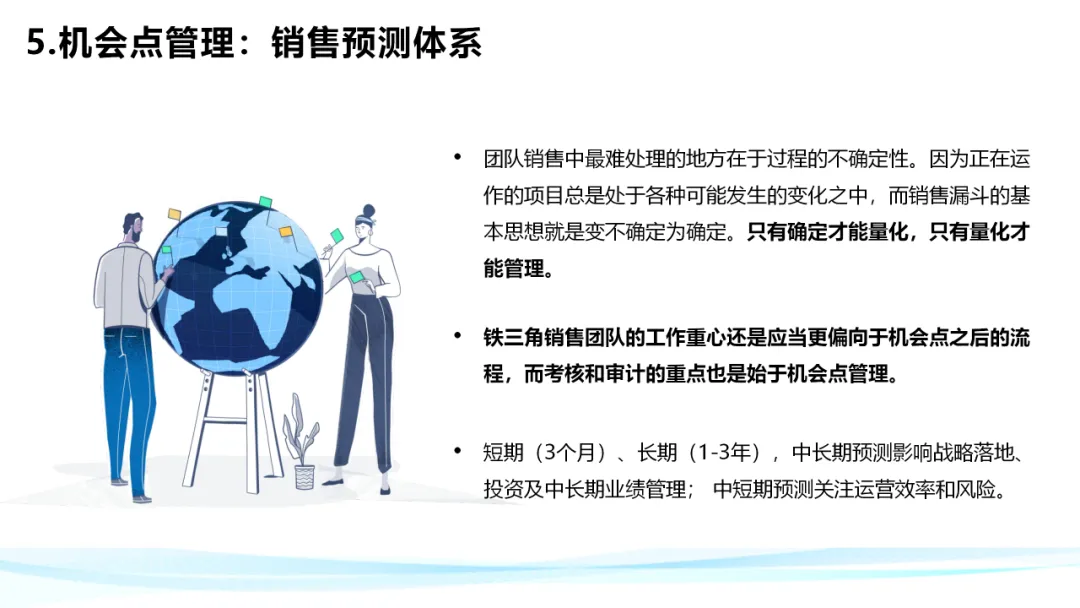 5.机会点管理：销售预测体系

• 团队销售中最难处理的地方在于过程的不确定性。因为正在运作的项目总是处于各种可能发生的变化之中，而销售漏斗的基本思想就是变不确定为确定。只有确定才能量化，只有量化才能管理。

• 铁三角销售团队的工作重心还是应当更偏向于机会点之后的流程，而考核和审计的重点也是始于机会点管理。

• 短期（3个月）、长期（1-3年），中长期预测影响战略落地、投资及中长期业绩管理； 中短期预测关注运营效率和风险。